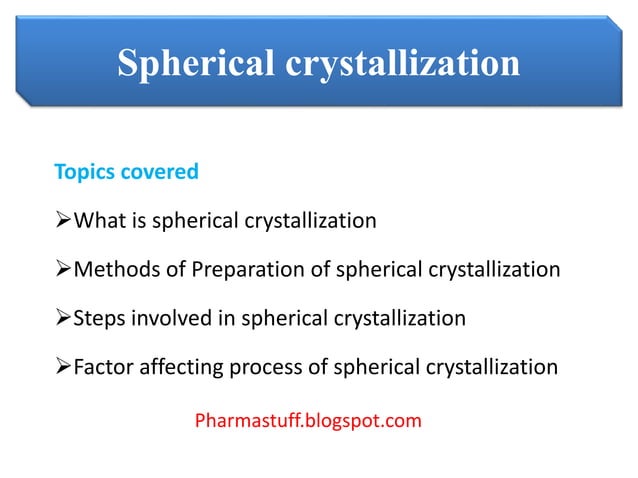 Spherical crystallization

Topics covered

➢What is spherical crystallization

➢Methods of Preparation of spherical crystallization

➢Steps involved in spherical crystallization

➢Factor affecting process of spherical crystallization

Pharmastuff.blogspot.com